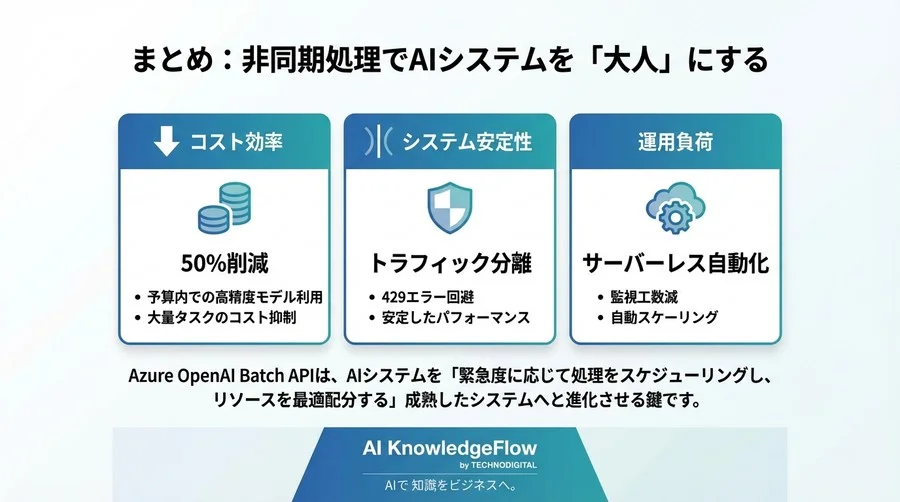 まとめ：非同期処理でAIシステムを「大人」にする

コスト効率

50%削減

• 予算内での高精度モデル利用
• 大量タスクのコスト抑制

システム安定性

トラフィック分離

• 429エラー回避
• 安定したパフォーマンス

運用負荷

サーバーレス自動化

• 監視工数減
• 自動スケーリング

Azure OpenAI Batch APIは、AIシステムを「緊急度に応じて処理をスケジューリングし、リソースを最適配分する」成熟したシステムへと進化させる鍵です。

AI KnowledgeFlow
by TECHNODIGITAL
AIで 知識をビジネスへ。